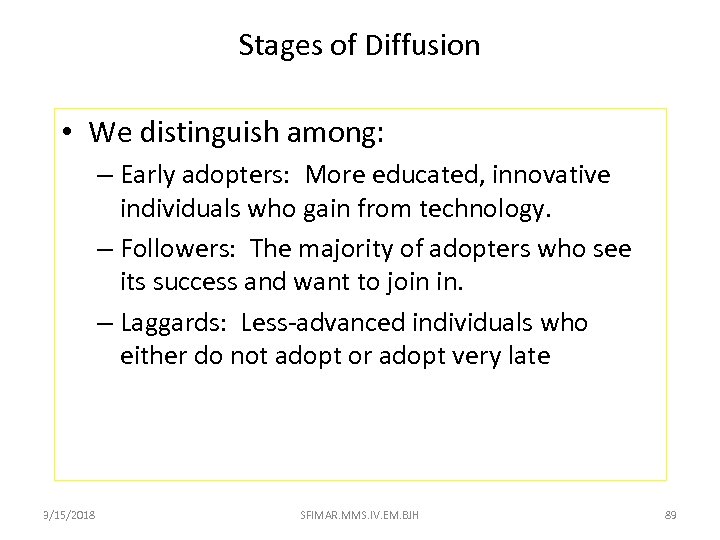 Stages of Diffusion

• We distinguish among:

– Early adopters: More educated, innovative individuals who gain from technology.

– Followers: The majority of adopters who see its success and want to join in.

– Laggards: Less-advanced individuals who either do not adopt or adopt very late

3/15/2018

SFIMAR.MMS.IV.EM.BJH

89